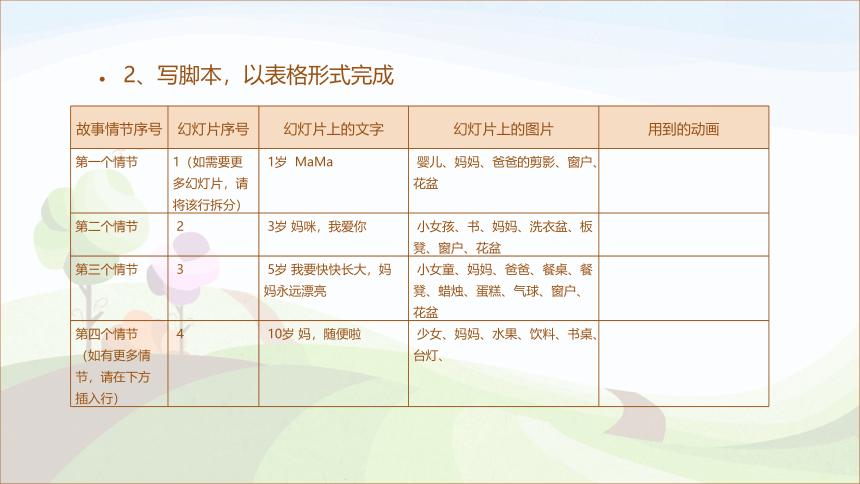 • 2、写脚本，以表格形式完成

| 故事情节序号 | 幻灯片序号 | 幻灯片上的文字 | 幻灯片上的图片 | 用到的动画 |
|---|---|---|---|---|
| 第一个情节 | 1（如需要更多幻灯片，请将该行拆分） | 1岁 MaMa | 婴儿、妈妈、爸爸的剪影、窗户、花盆 | |
| 第二个情节 | 2 | 3岁 妈咪，我爱你 | 小女孩、书、妈妈、洗衣盆、板凳、窗户、花盆 | |
| 第三个情节 | 3 | 5岁 我要快快长大，妈妈永远漂亮 | 小女童、妈妈、爸爸、餐桌、餐凳、蜡烛、蛋糕、气球、窗户、花盆 | |
| 第四个情节（如有更多情节，请在下方插入行） | 4 | 10岁 妈，随便啦 | 少女、妈妈、水果、饮料、书桌、台灯、 | |